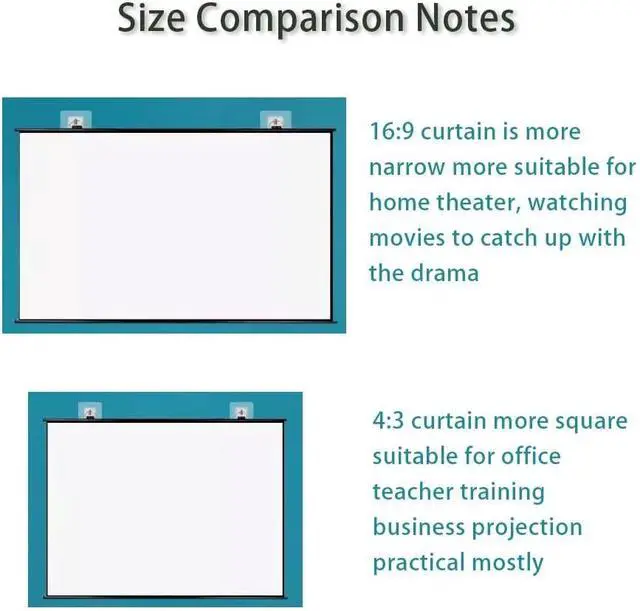 Size Comparison Notes

16:9 curtain is more narrow more suitable for home theater, watching movies to catch up with the drama

4:3 curtain more square suitable for office teacher training business projection practical mostly